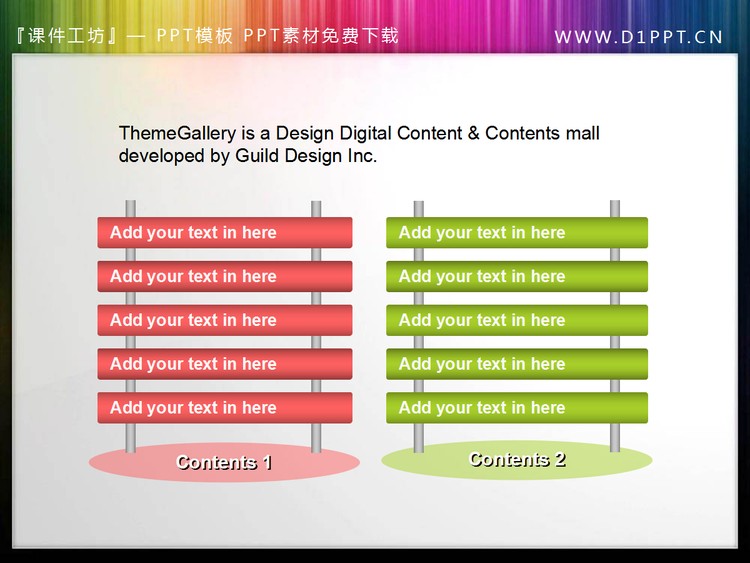 『课件工坊』— PPT模板 PPT素材免费下载

WWW.D1PPT.CN

ThemeGallery is a Design Digital Content & Contents mall developed by Guild Design Inc.

Add your text in here

Add your text in here

Add your text in here

Add your text in here

Add your text in here

Contents 1

Add your text in here

Add your text in here

Add your text in here

Add your text in here

Add your text in here

Contents 2